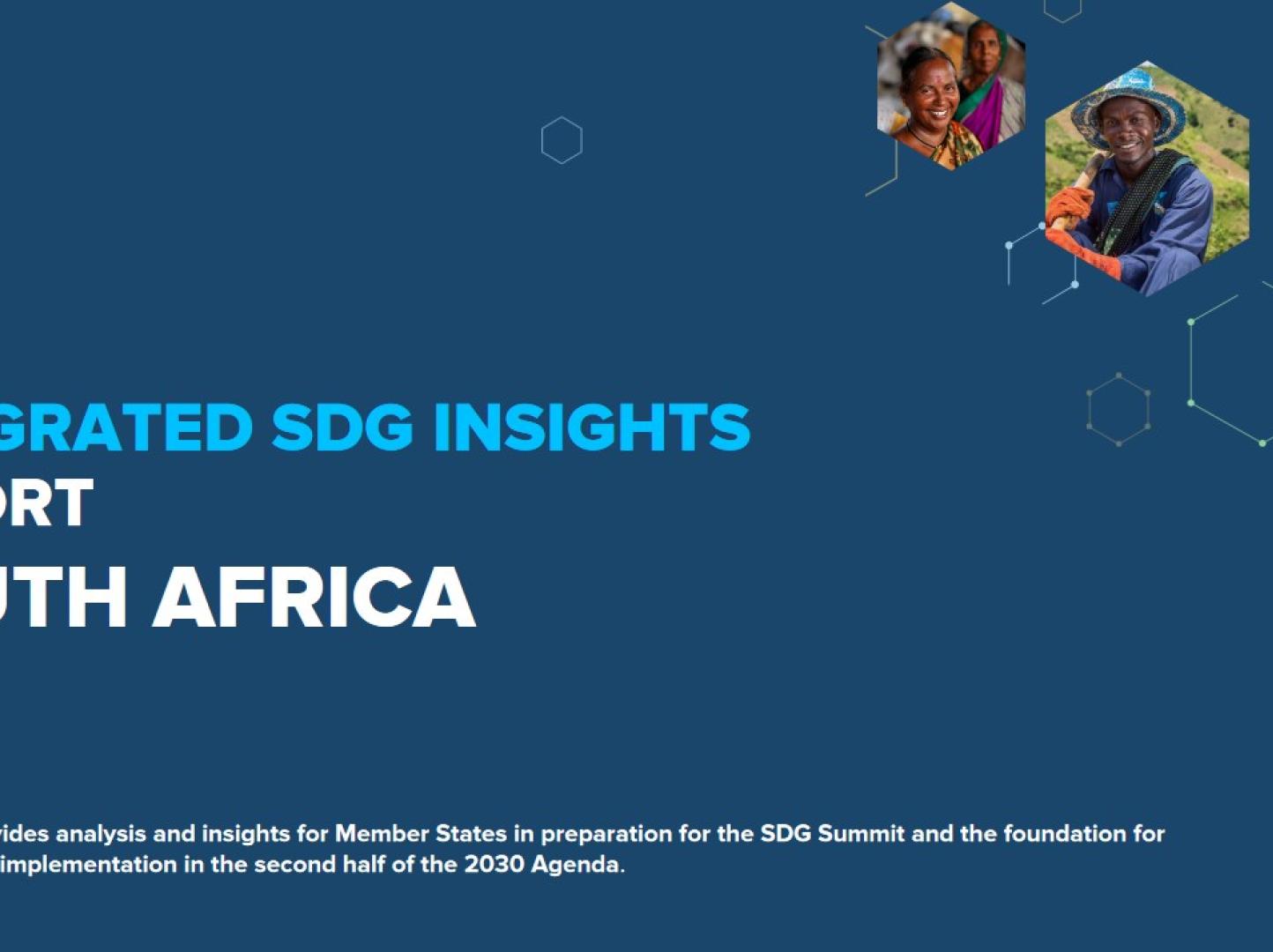 GRATED SDG INSIGHTS
ORT
UTH AFRICA

vides analysis and insights for Member States in preparation for the SDG Summit and the foundation for implementation in the second half of the 2030 Agenda.